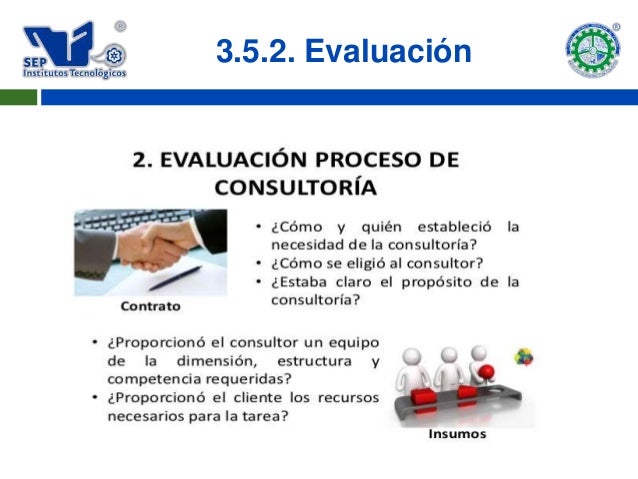 SEP Institutos Tecnológicos

3.5.2. Evaluación

2. EVALUACIÓN PROCESO DE CONSULTORÍA

Contrato

• ¿Cómo y quién estableció la necesidad de la consultoría?
• ¿Cómo se eligió al consultor?
• ¿Estaba claro el propósito de la consultoría?

• ¿Proporcionó el consultor un equipo de la dimensión, estructura y competencia requeridas?
• ¿Proporcionó el cliente los recursos necesarios para la tarea?

Insumos